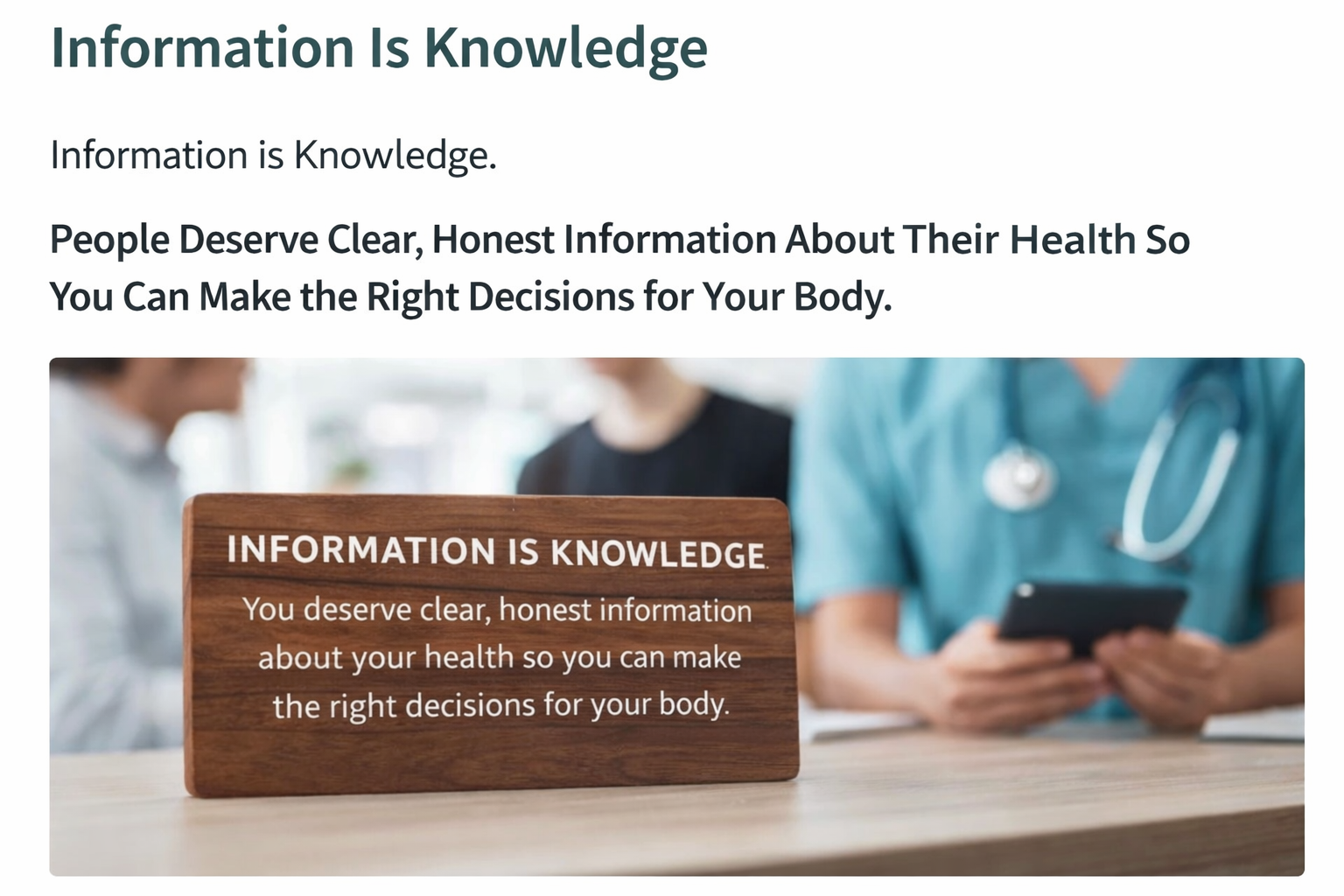 Information Is Knowledge

Information is Knowledge.

People Deserve Clear, Honest Information About Their Health So You Can Make the Right Decisions for Your Body.

INFORMATION IS KNOWLEDGE.

You deserve clear, honest information about your health so you can make the right decisions for your body.